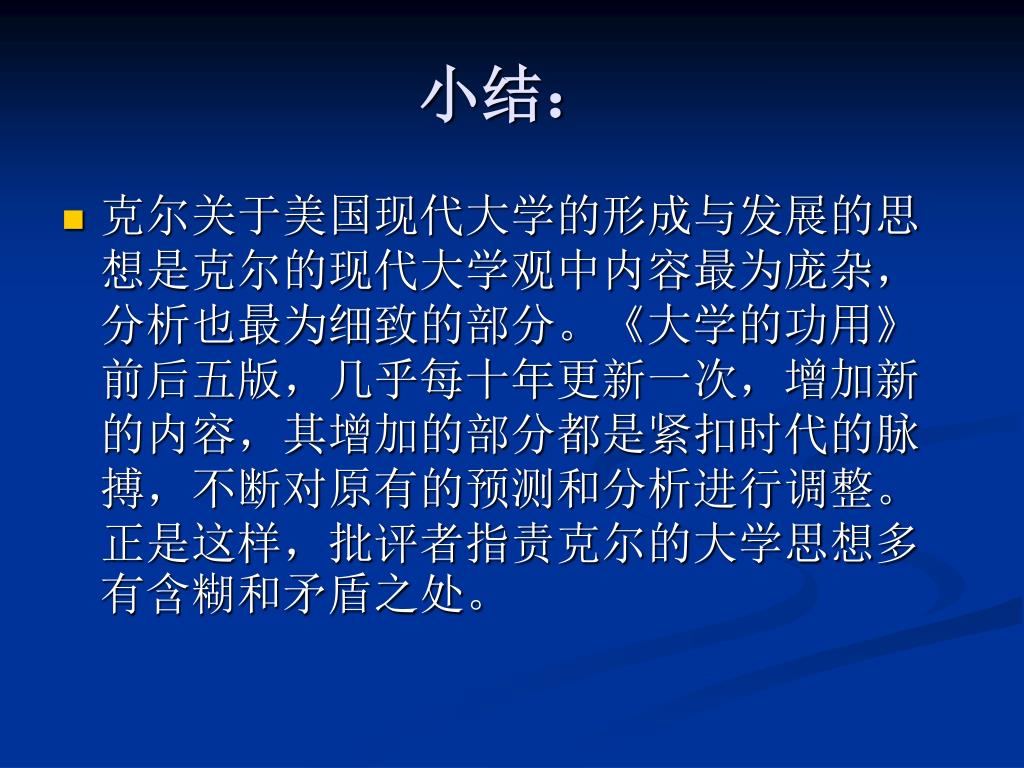 小结：

克尔关于美国现代大学的形成与发展的思想是克尔的现代大学观中内容最为庞杂，分析也最为细致的部分。《大学的功用》前后五版，几乎每十年更新一次，增加新的内容，其增加的部分都是紧扣时代的脉搏，不断对原有的预测和分析进行调整。正是这样，批评者指责克尔的大学思想多有含糊和矛盾之处。